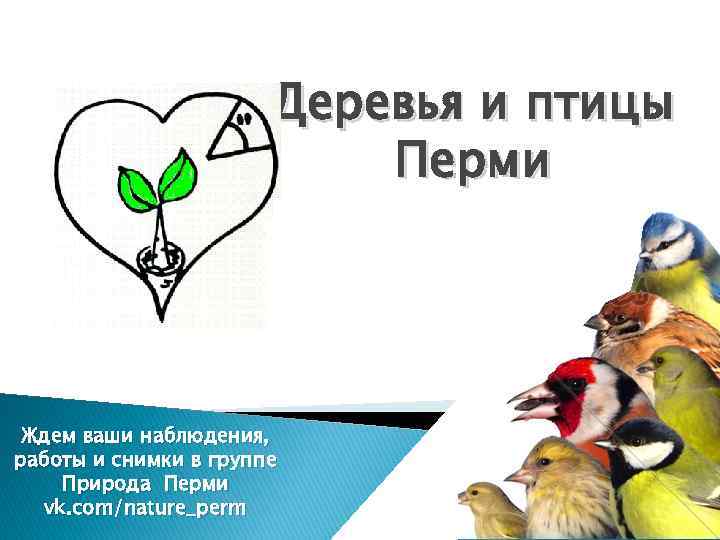 Деревья и птицы Перми

Ждем ваши наблюдения, работы и снимки в группе Природа Перми vk.com/nature_perm